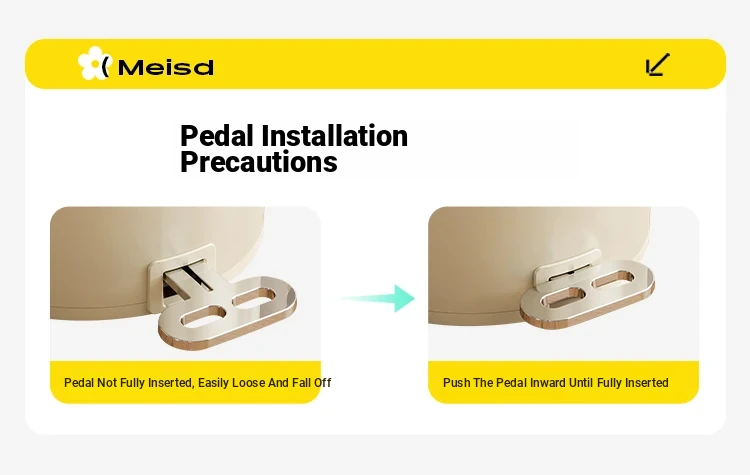 Meisd

Pedal Installation Precautions

Pedal Not Fully Inserted, Easily Loose And Fall Off

Push The Pedal Inward Until Fully Inserted